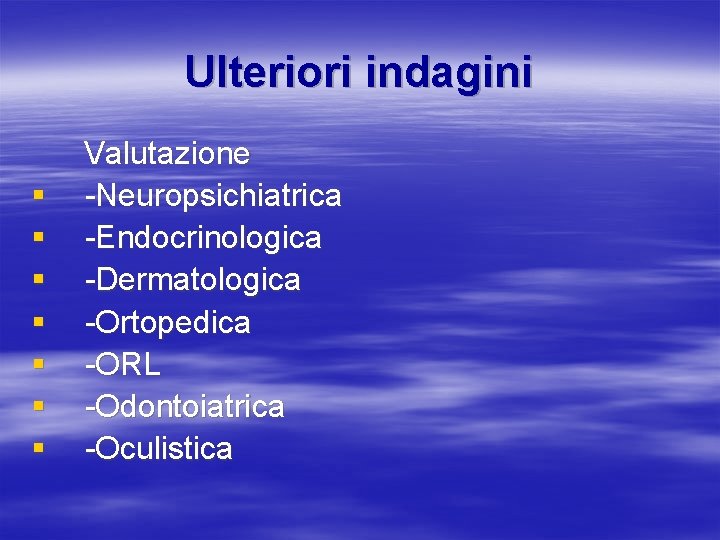 Ulteriori indagini

Valutazione
-Neuropsichiatrica
-Endocrinologica
-Dermatologica
-Ortopedica
-ORL
-Odontoiatrica
-Oculistica